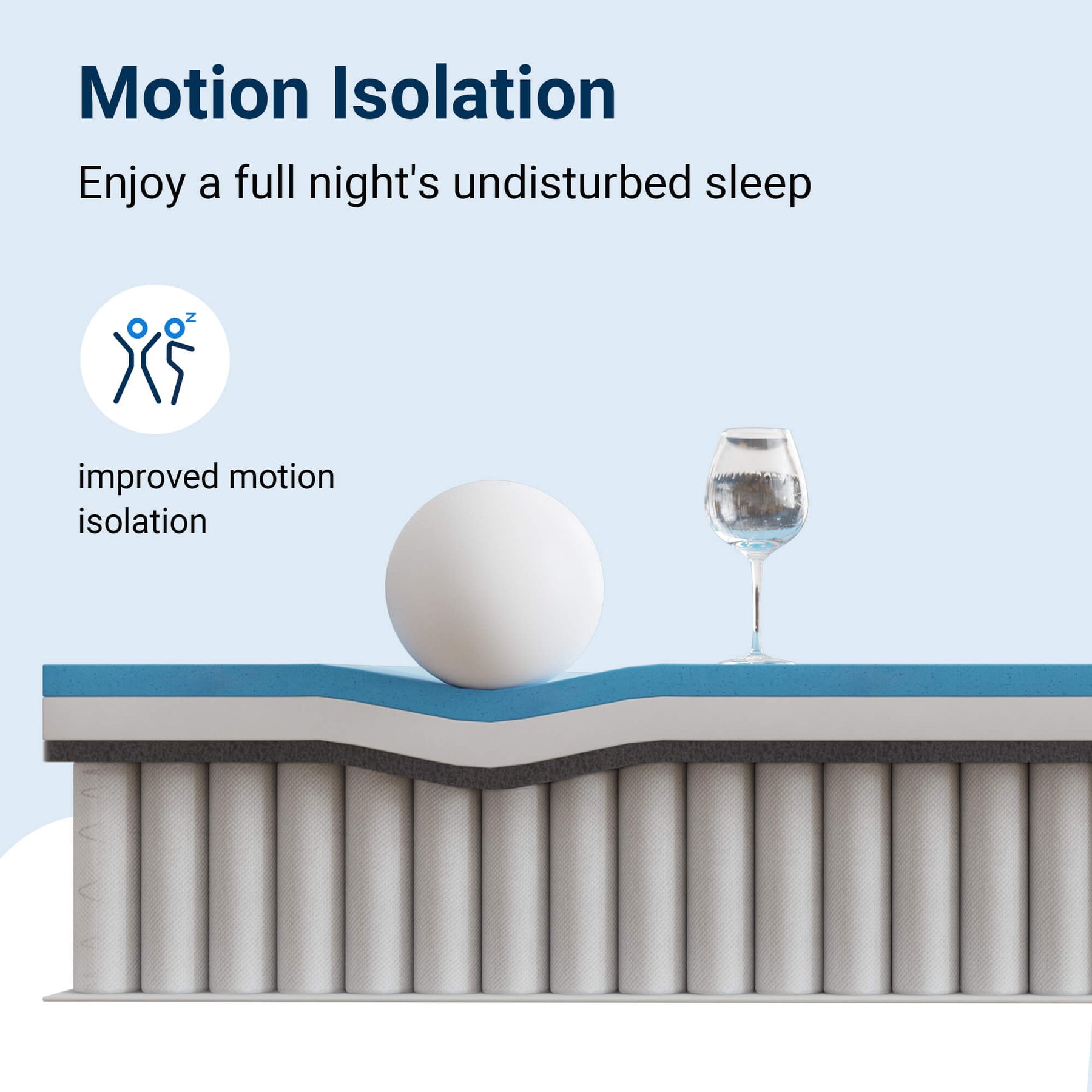 Motion Isolation

Enjoy a full night's undisturbed sleep

z

improved motion isolation